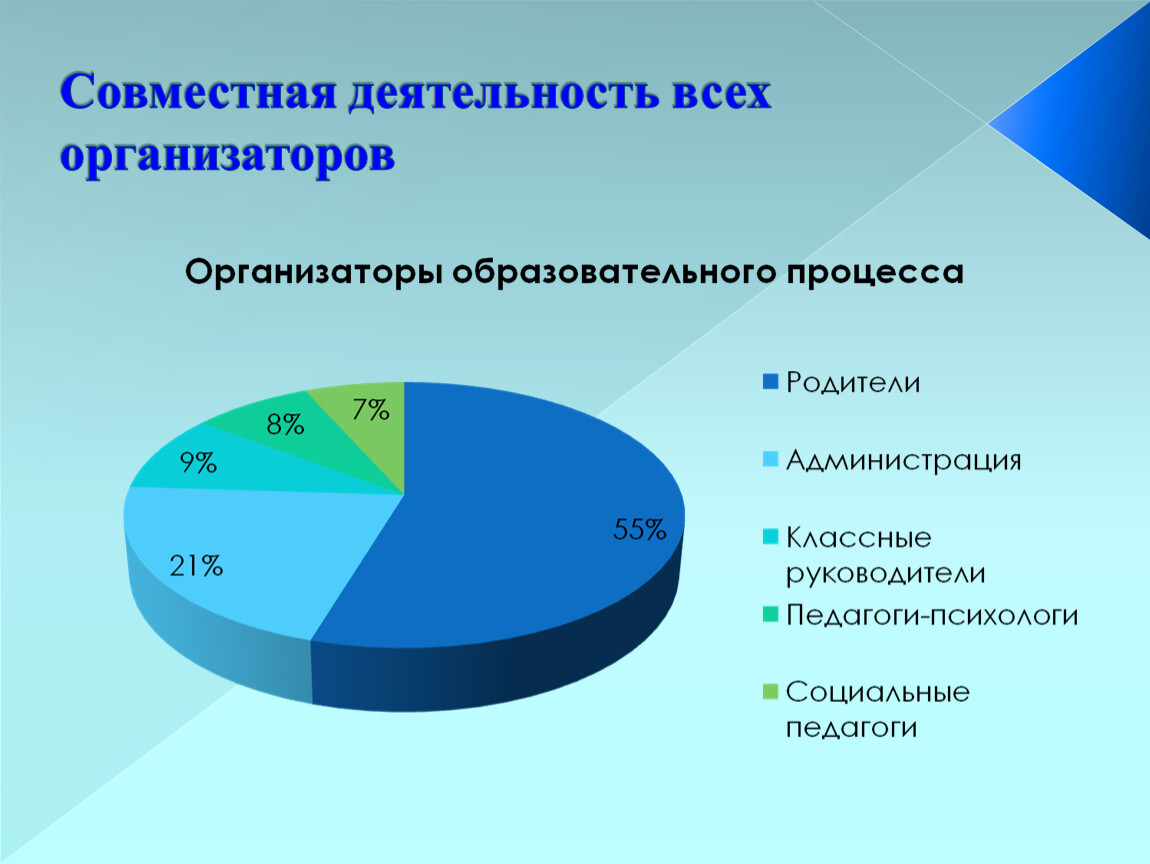 Совместная деятельность всех организаторов

Организаторы образовательного процесса

7%
8%
9%
21%
55%

Родители
Администрация
Классные руководители
Педагоги-психологи
Социальные педагоги